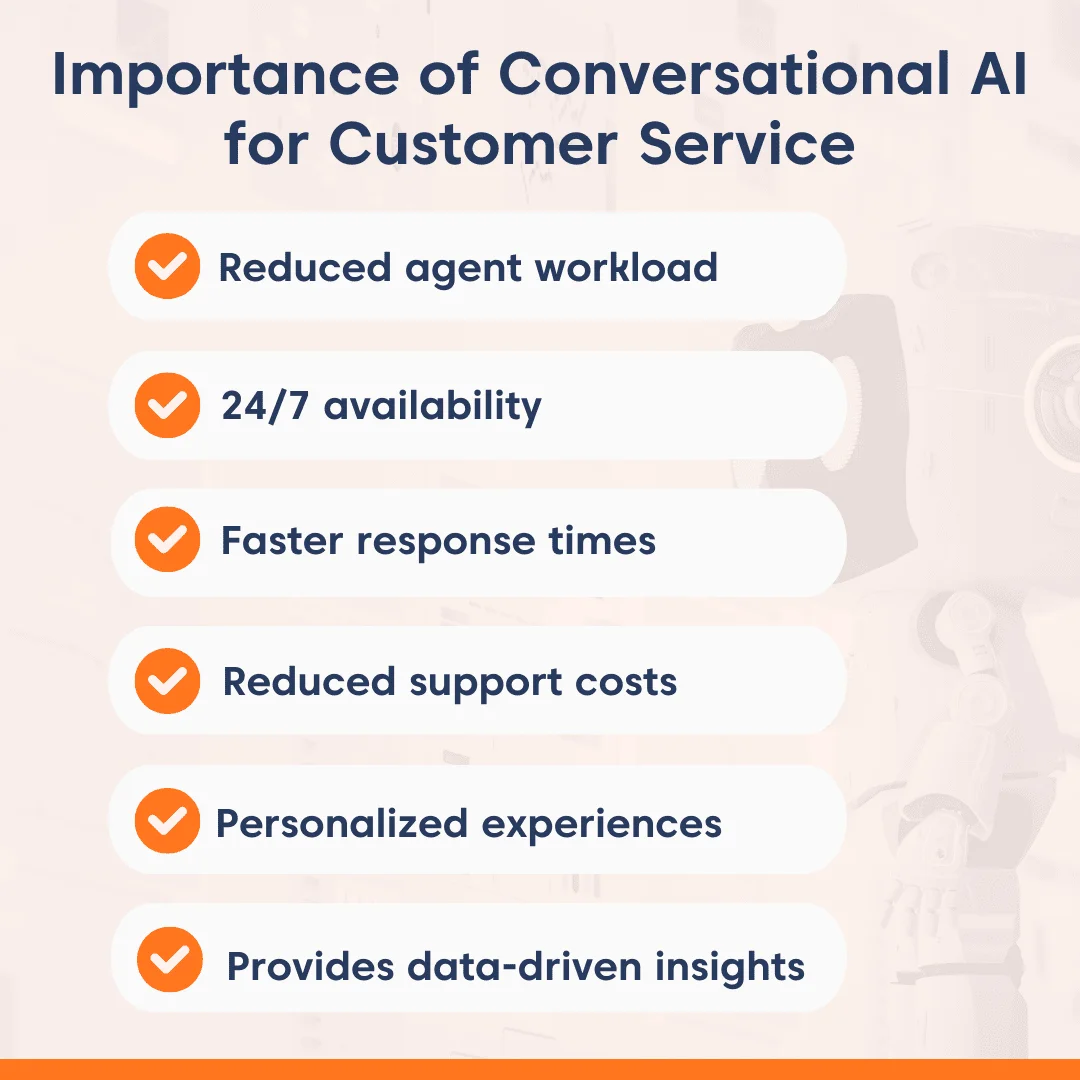 Importance of Conversational AI for Customer Service

Reduced agent workload

24/7 availability

Faster response times

Reduced support costs

Personalized experiences

Provides data-driven insights